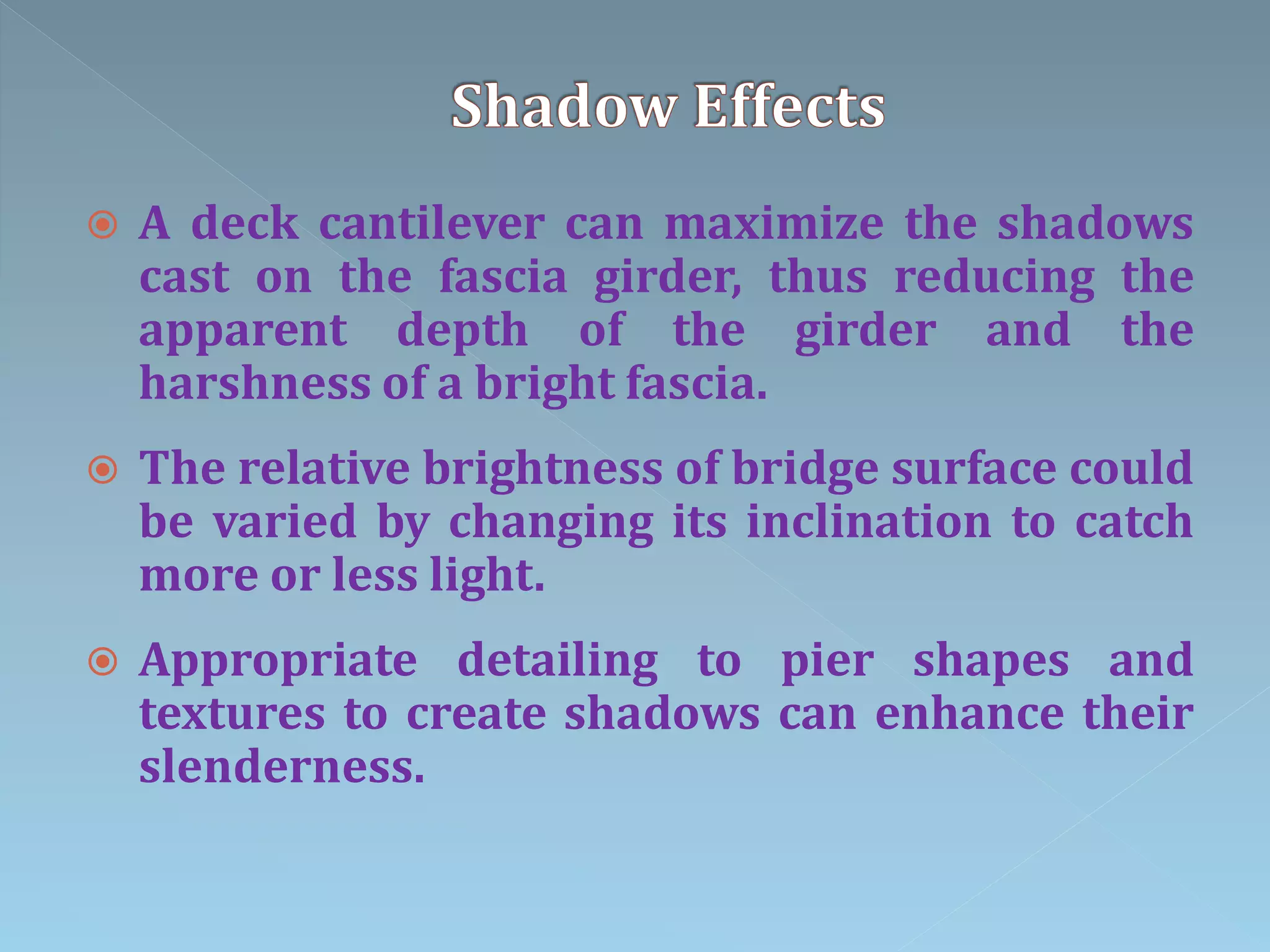 Shadow Effects

A deck cantilever can maximize the shadows cast on the fascia girder, thus reducing the apparent depth of the girder and the harshness of a bright fascia.

The relative brightness of bridge surface could be varied by changing its inclination to catch more or less light.

Appropriate detailing to pier shapes and textures to create shadows can enhance their slenderness.